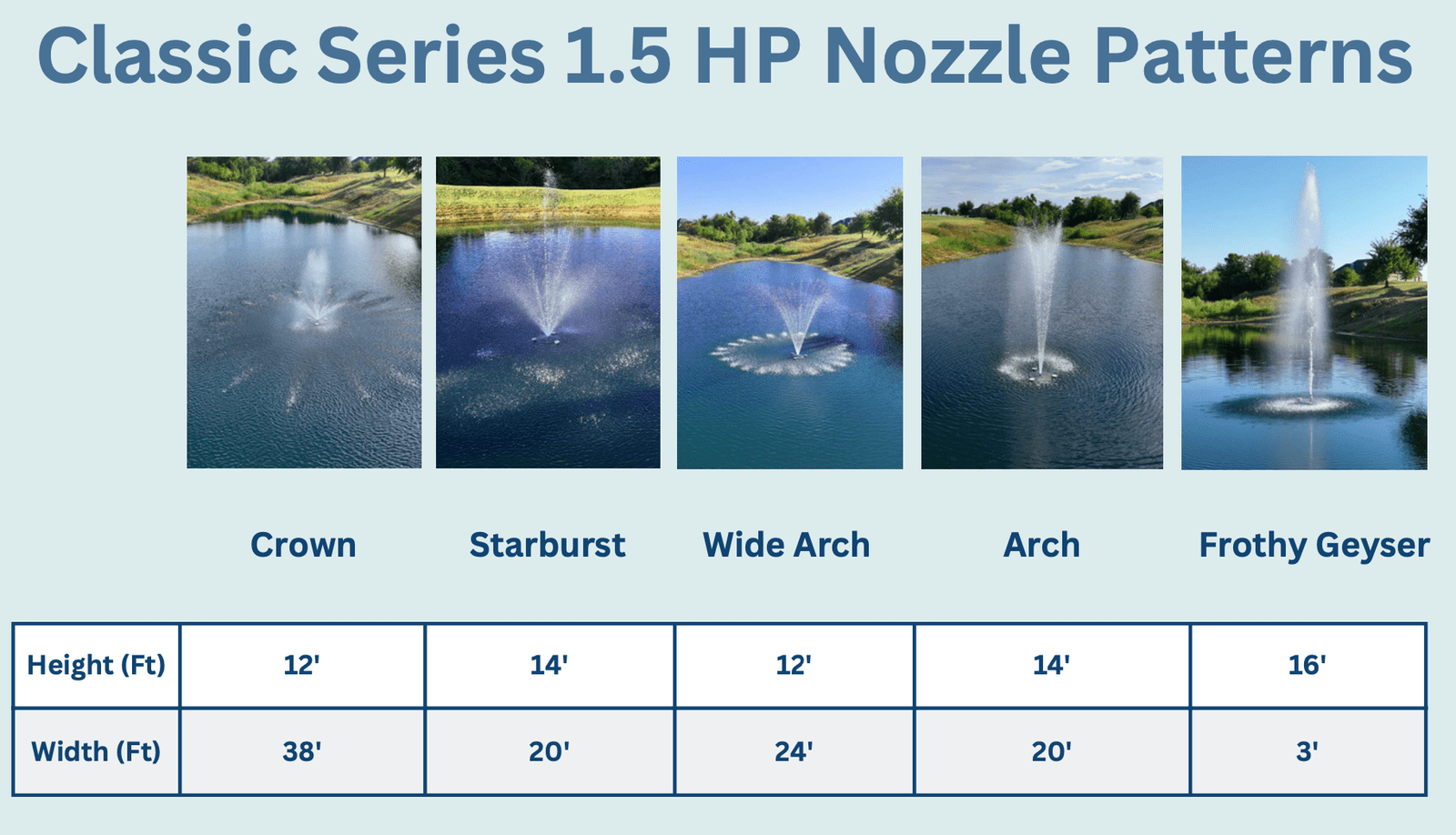 Classic Series 1.5 HP Nozzle Patterns

| | Crown | Starburst | Wide Arch | Arch | Frothy Geyser |
|---|---|---|---|---|---|
| Height (Ft) | 12' | 14' | 12' | 14' | 16' |
| Width (Ft) | 38' | 20' | 24' | 20' | 3' |